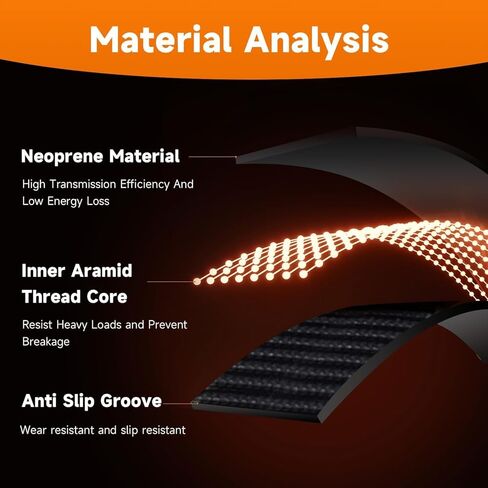 Material Analysis

Neoprene Material

High Transmission Efficiency And Low Energy Loss

Inner Aramid Thread Core

Resist Heavy Loads and Prevent Breakage

Anti Slip Groove

Wear resistant and slip resistant